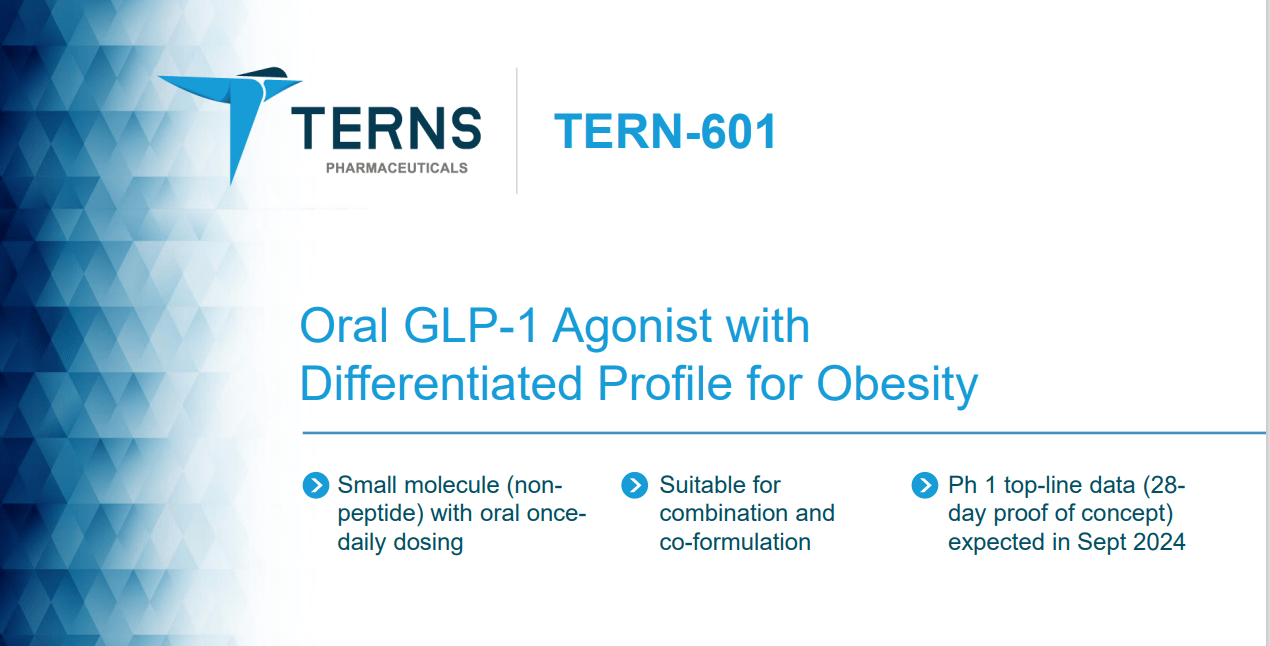 TERNS
PHARMACEUTICALS

TERN-601

Oral GLP-1 Agonist with Differentiated Profile for Obesity

Small molecule (non-peptide) with oral once-daily dosing

Suitable for combination and co-formulation

Ph 1 top-line data (28-day proof of concept) expected in Sept 2024